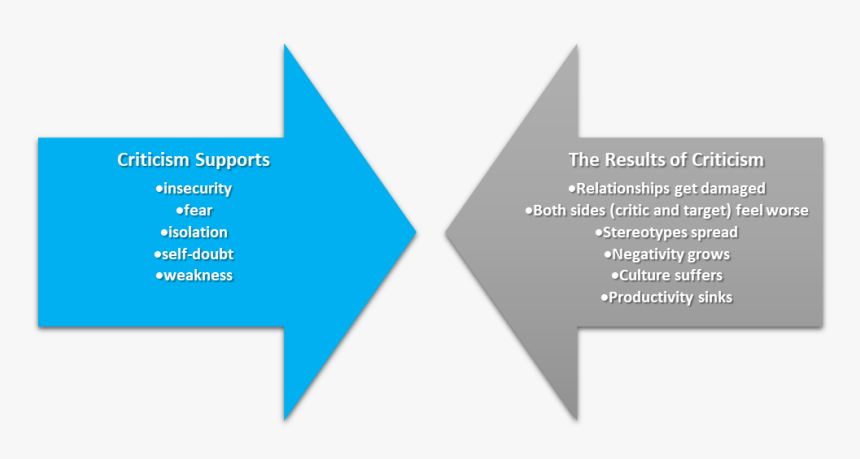 Criticism Supports
•insecurity
•fear
•isolation
•self-doubt
•weakness

The Results of Criticism
•Relationships get damaged
•Both sides (critic and target) feel worse
•Stereotypes spread
•Negativity grows
•Culture suffers
•Productivity sinks